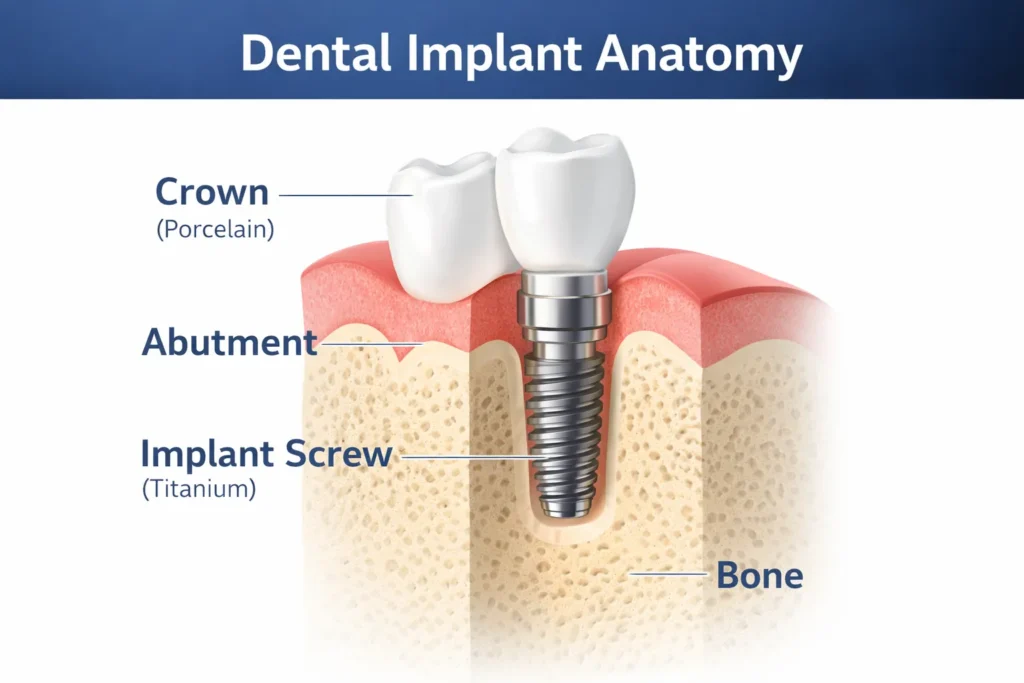 Dental Implant Anatomy

Crown
(Porcelain)

Abutment

Implant Screw
(Titanium)

Bone